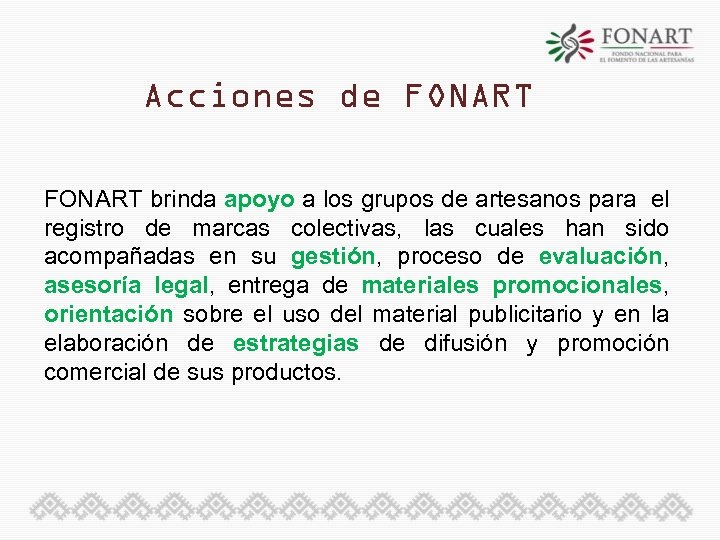 FONART
FONDO NACIONAL PARA EL FOMENTO DE LAS ARTESANÍAS

Acciones de FONART

FONART brinda apoyo a los grupos de artesanos para el registro de marcas colectivas, las cuales han sido acompañadas en su gestión, proceso de evaluación, asesoría legal, entrega de materiales promocionales, orientación sobre el uso del material publicitario y en la elaboración de estrategias de difusión y promoción comercial de sus productos.